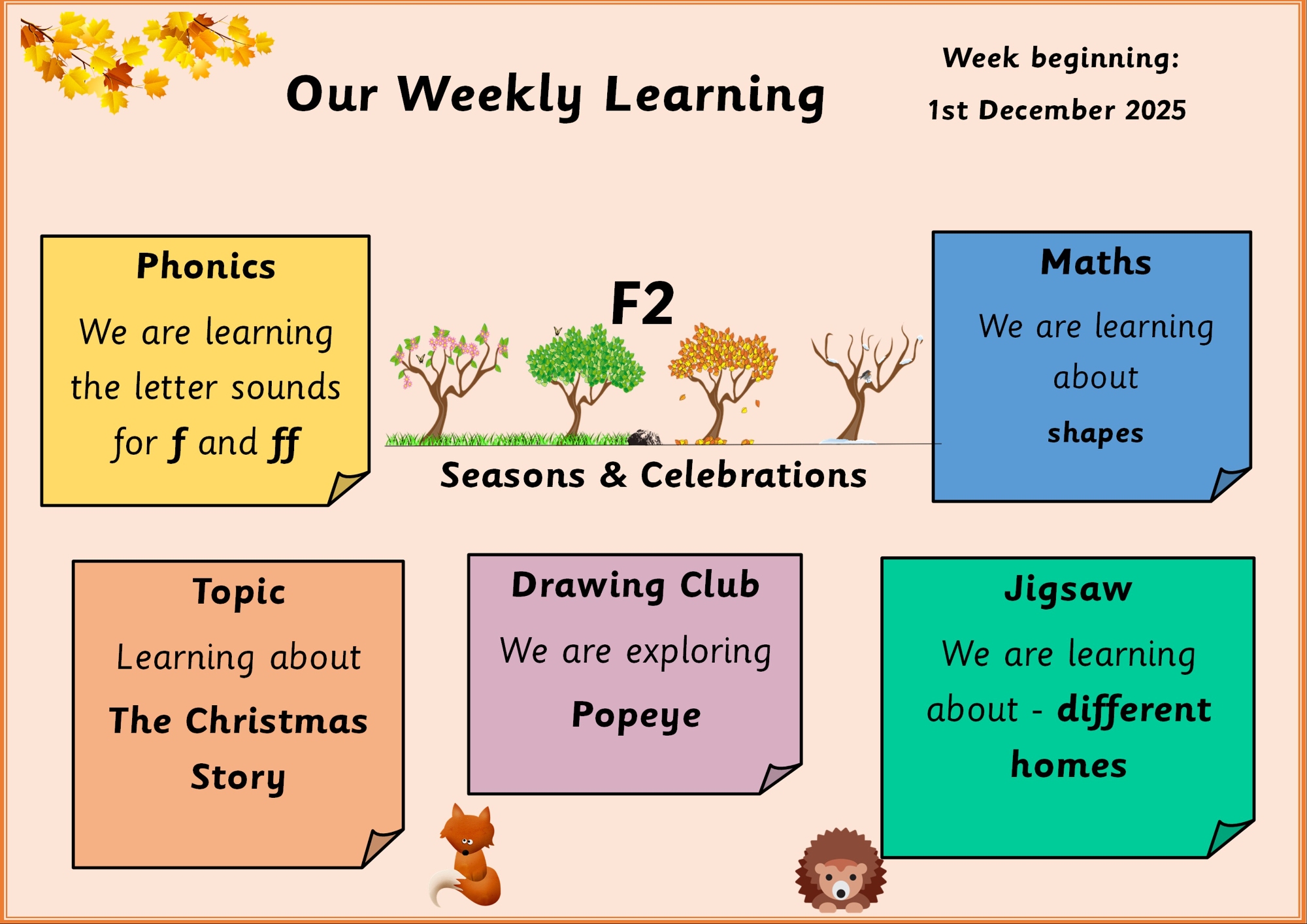 Our Weekly Learning

Week beginning:

1st December 2025

Phonics

We are learning the letter sounds for f and ff

F2

Seasons & Celebrations

Maths

We are learning about

shapes

Topic

Learning about

The Christmas Story

Drawing Club

We are exploring

Popeye

Jigsaw

We are learning about - different homes